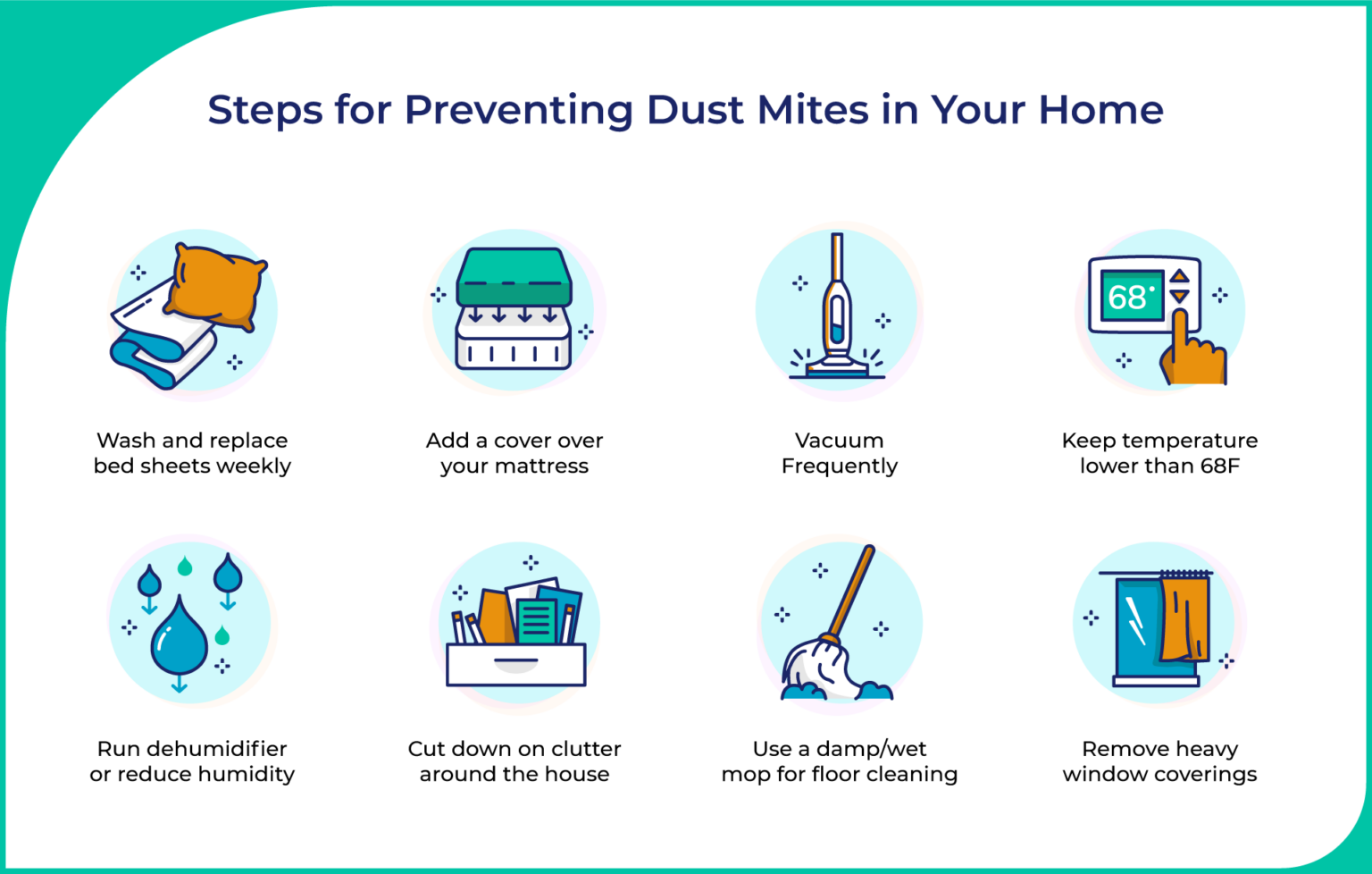 Steps for Preventing Dust Mites in Your Home

Wash and replace bed sheets weekly

Add a cover over your mattress

Vacuum Frequently

68°

Keep temperature lower than 68F

Run dehumidifier or reduce humidity

Cut down on clutter around the house

Use a damp/wet mop for floor cleaning

Remove heavy window coverings